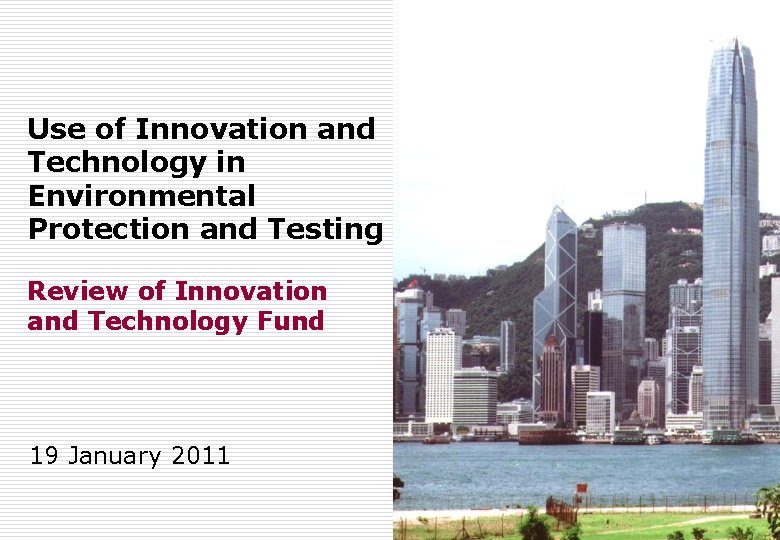 Use of Innovation and Technology in Environmental Protection and Testing

Review of Innovation and Technology Fund

19 January 2011